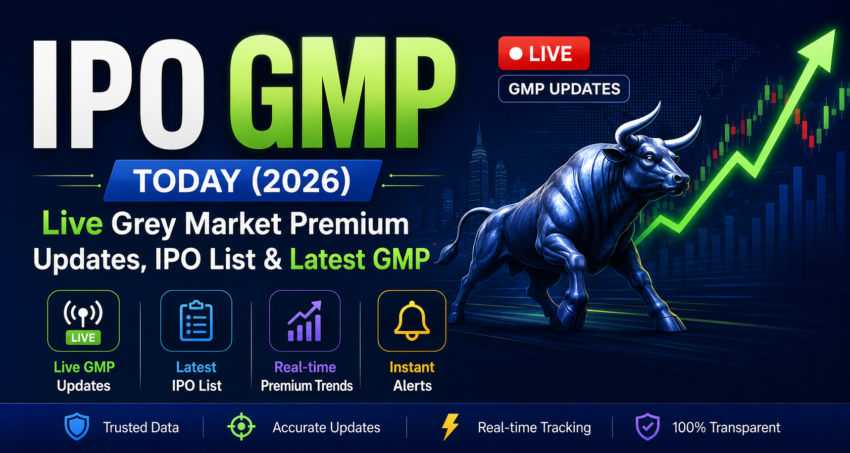 IPO GMP

LIVE

GMP UPDATES

TODAY (2026)

Live Grey Market Premium Updates, IPO List & Latest GMP

LIVE

Live GMP Updates

Latest IPO List

Real-time Premium Trends

Instant Alerts

Trusted Data

Accurate Updates

Real-time Tracking

100% Transparent